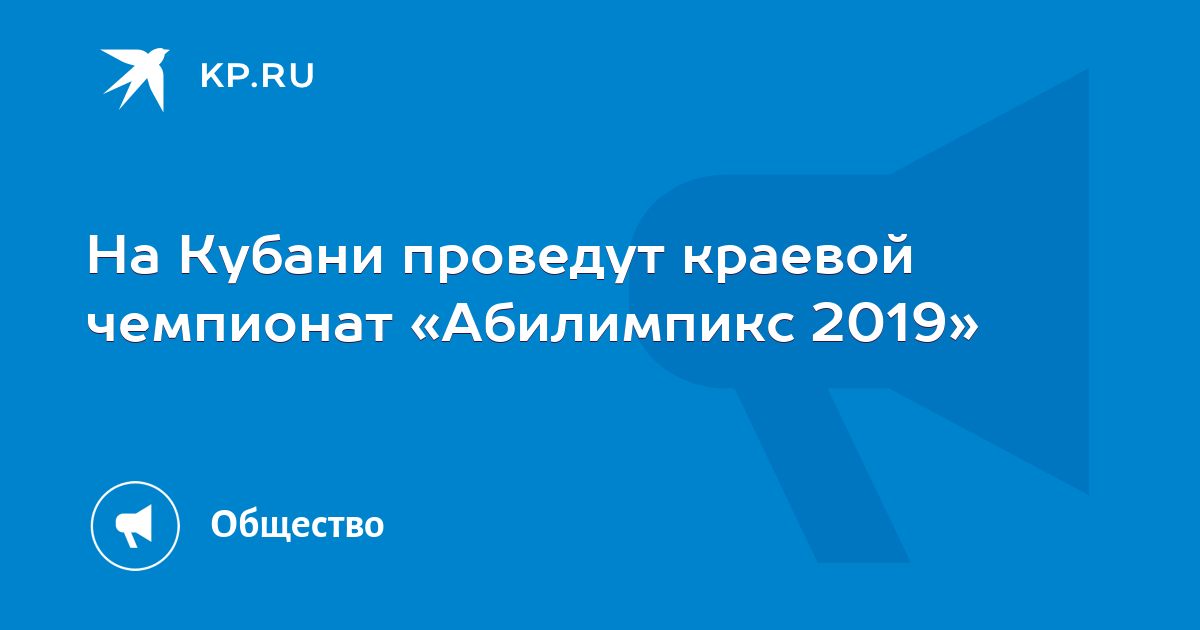 KP.RU

На Кубани проведут краевой чемпионат «Абилимпикс 2019»

Общество